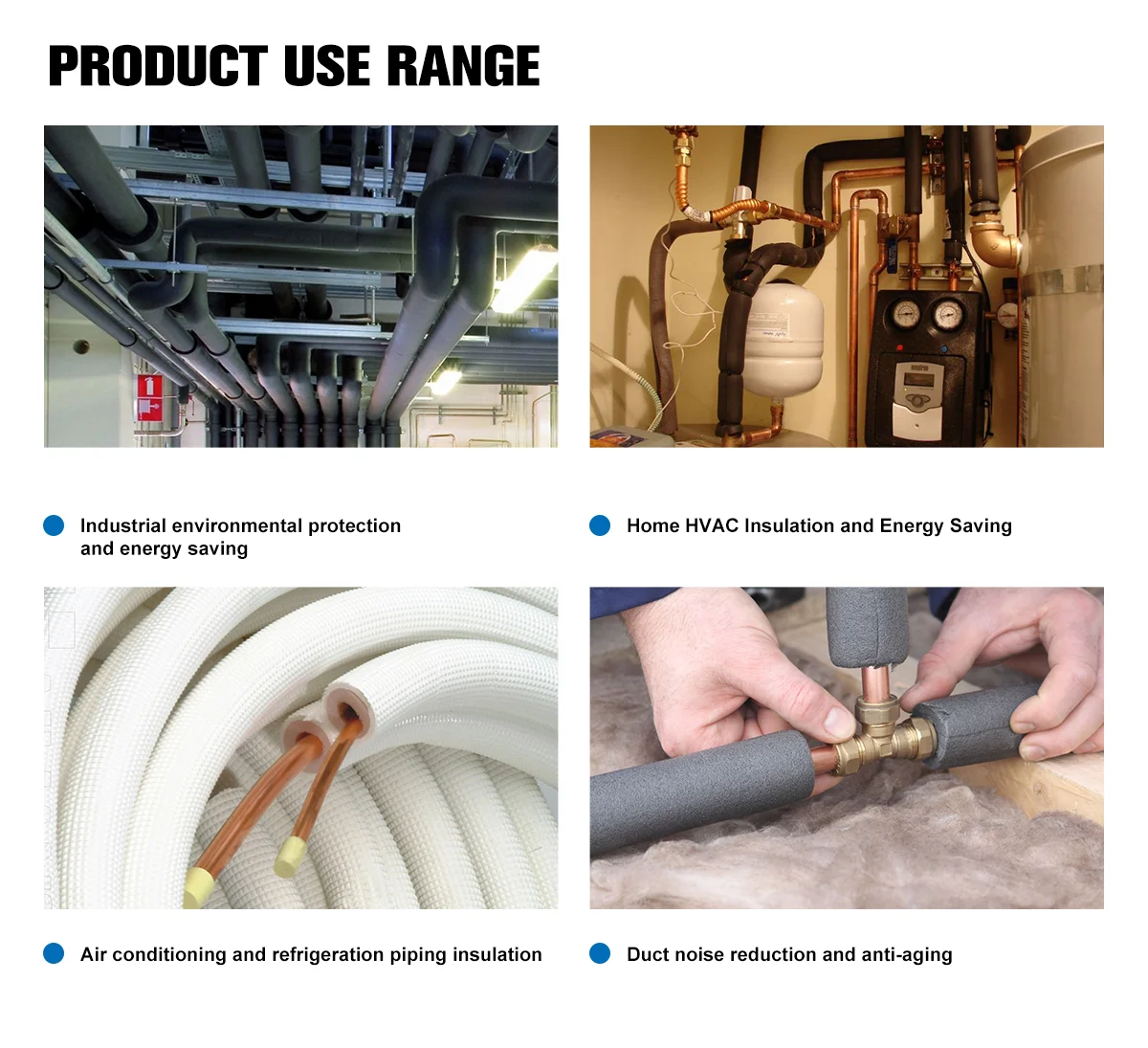 PRODUCT USE RANGE

Industrial environmental protection and energy saving

Home HVAC Insulation and Energy Saving

Air conditioning and refrigeration piping insulation

Duct noise reduction and anti-aging